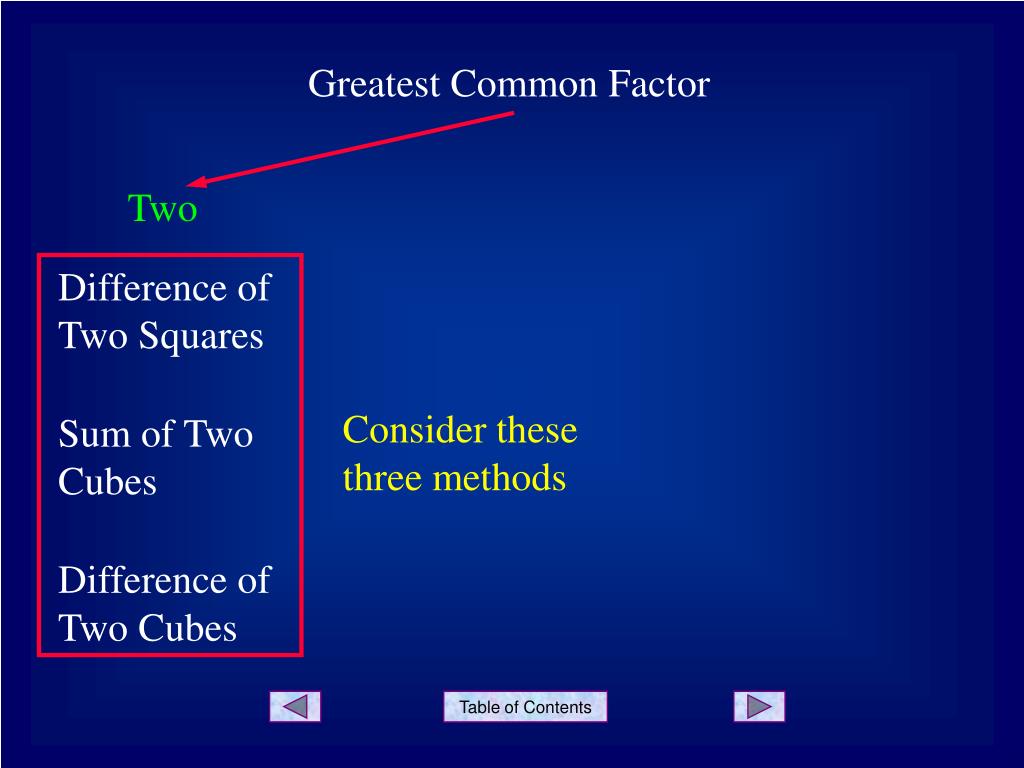 Greatest Common Factor

Two

Difference of Two Squares

Sum of Two Cubes

Difference of Two Cubes

Consider these three methods

Table of Contents